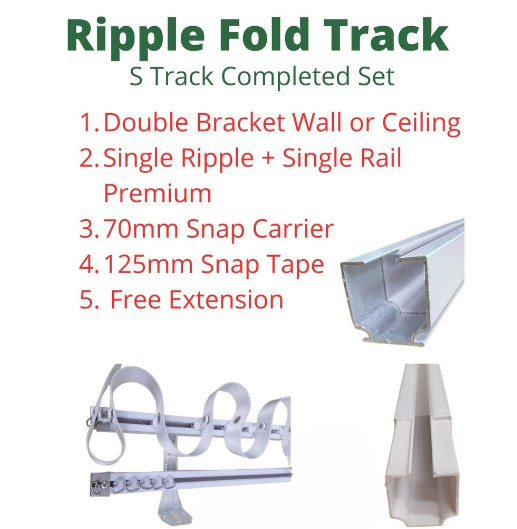 Ripple Fold Track

S Track Completed Set

1. Double Bracket Wall or Ceiling
2. Single Ripple + Single Rail Premium
3. 70mm Snap Carrier
4. 125mm Snap Tape
5. Free Extension